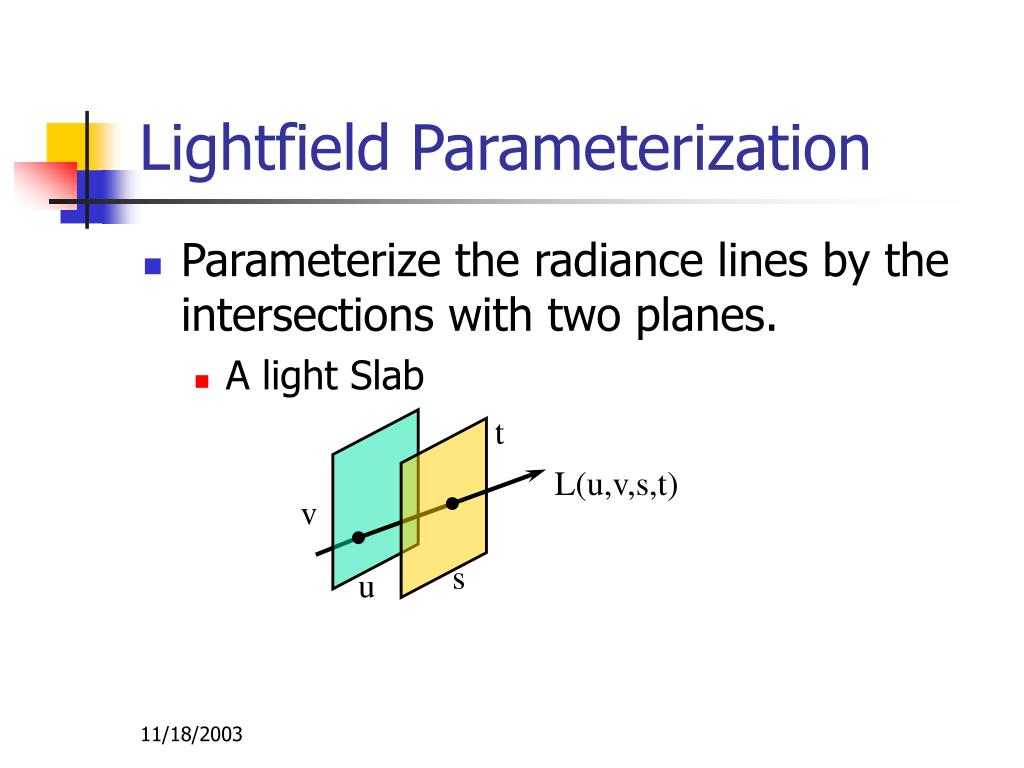 Lightfield Parameterization

Parameterize the radiance lines by the intersections with two planes.

A light Slab

t

L(u,v,s,t)

v

u

s

11/18/2003